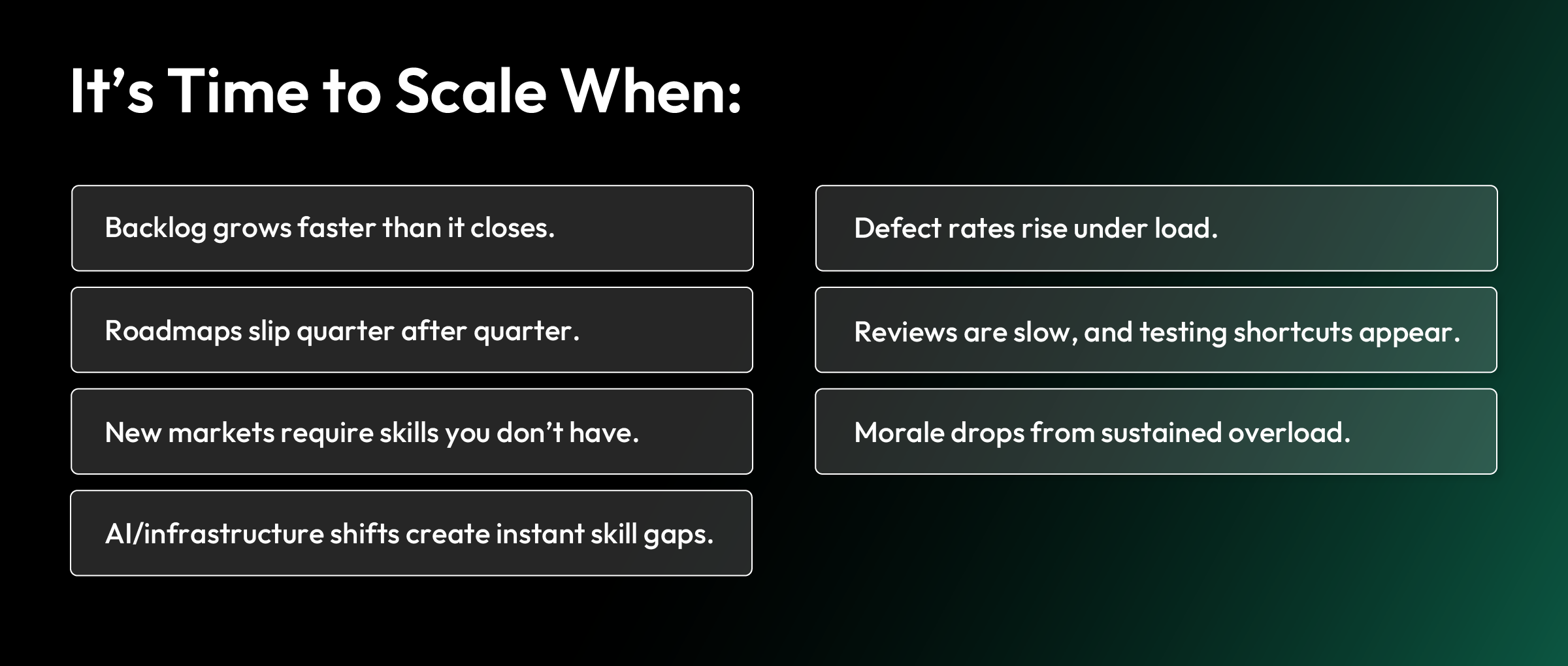 It’s Time to Scale When:

Backlog grows faster than it closes.

Roadmaps slip quarter after quarter.

New markets require skills you don’t have.

AI/infrastructure shifts create instant skill gaps.

Defect rates rise under load.

Reviews are slow, and testing shortcuts appear.

Morale drops from sustained overload.